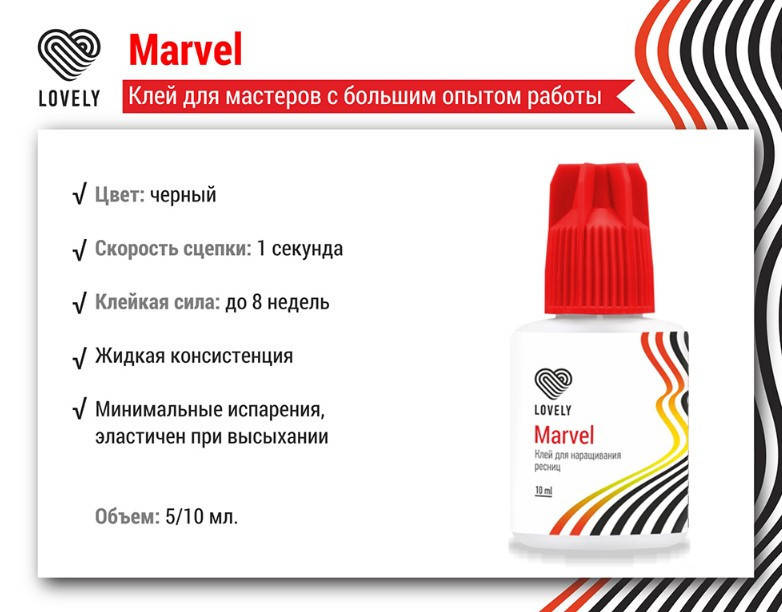 LOVELY

Marvel

Клей для мастеров с большим опытом работы

√ Цвет: черный

√ Скорость сцепки: 1 секунда

√ Клейкая сила: до 8 недель

√ Жидкая консистенция

√ Минимальные испарения, эластичен при высыхании

Объем: 5/10 мл.

LOVELY

Marvel

Клей для наращивания ресниц

10 ml